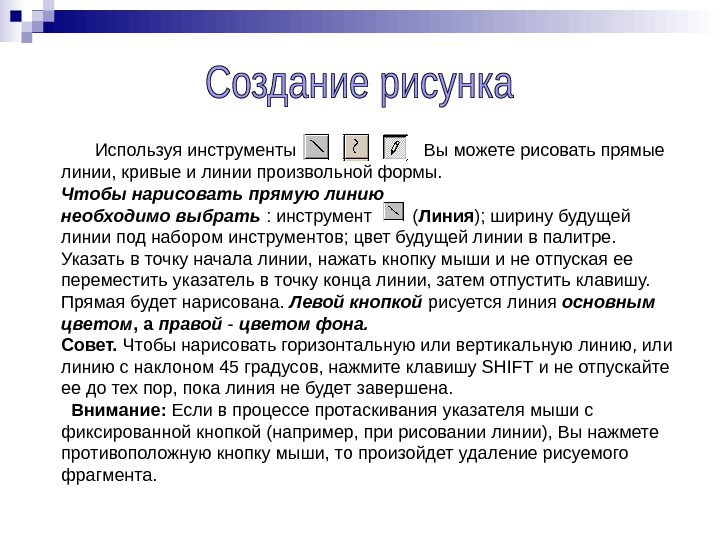 Создание рисунка

Используя инструменты Вы можете рисовать прямые линии, кривые и линии произвольной формы.
Чтобы нарисовать прямую линию необходимо выбрать : инструмент (Линия); ширину будущей линии под набором инструментов; цвет будущей линии в палитре. Указать в точку начала линии, нажать кнопку мыши и не отпуская ее переместить указатель в точку конца линии, затем отпустить клавишу. Прямая будет нарисована. Левой кнопкой рисуется линия основным цветом, а правой - цветом фона.
Совет. Чтобы нарисовать горизонтальную или вертикальную линию, или линию с наклоном 45 градусов, нажмите клавишу SHIFT и не отпускайте ее до тех пор, пока линия не будет завершена.
Внимание: Если в процессе протаскивания указателя мыши с фиксированной кнопкой (например, при рисовании линии), Вы нажмете противоположную кнопку мыши, то произойдет удаление рисуемого фрагмента.